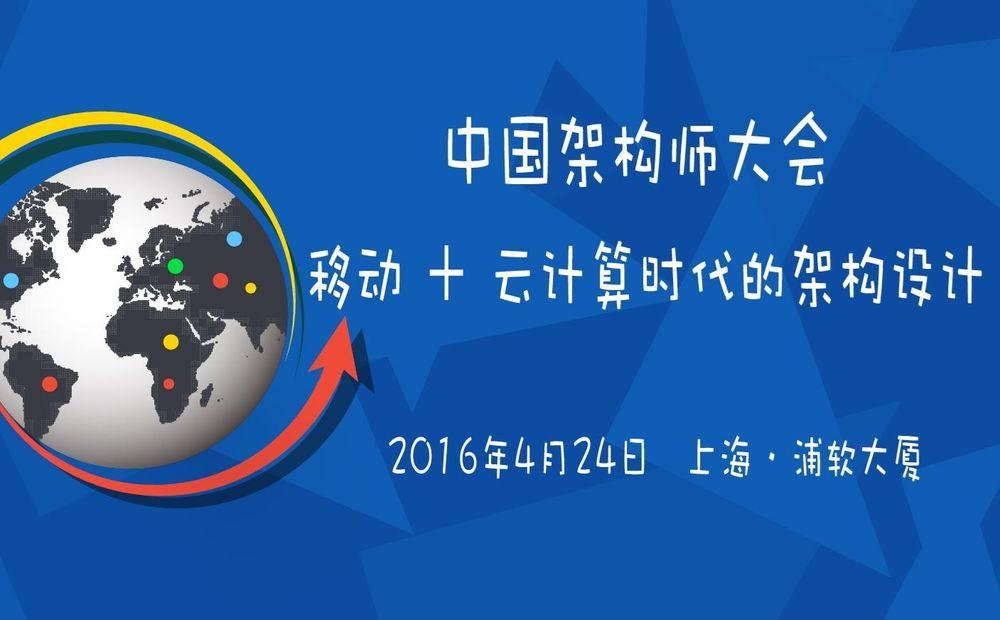 中国架构师大会

移动 + 云计算时代的架构设计

2016年4月24日 上海·浦软大厦